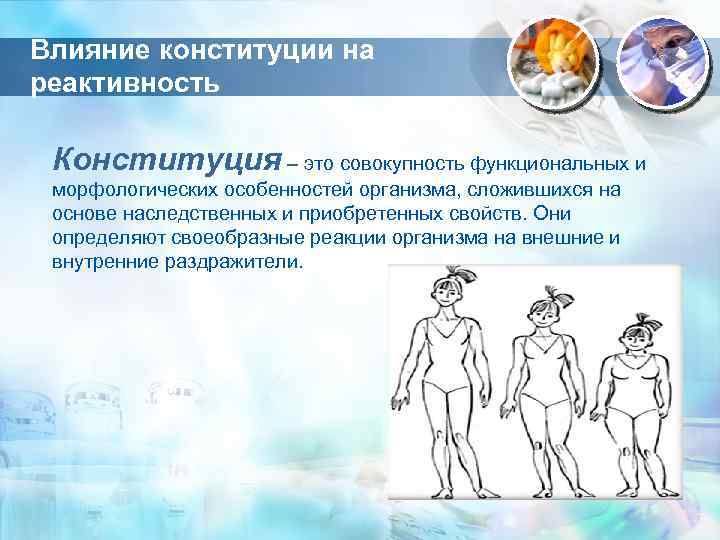 Влияние конституции на реактивность

Конституция – это совокупность функциональных и морфологических особенностей организма, сложившихся на основе наследственных и приобретенных свойств. Они определяют своеобразные реакции организма на внешние и внутренние раздражители.